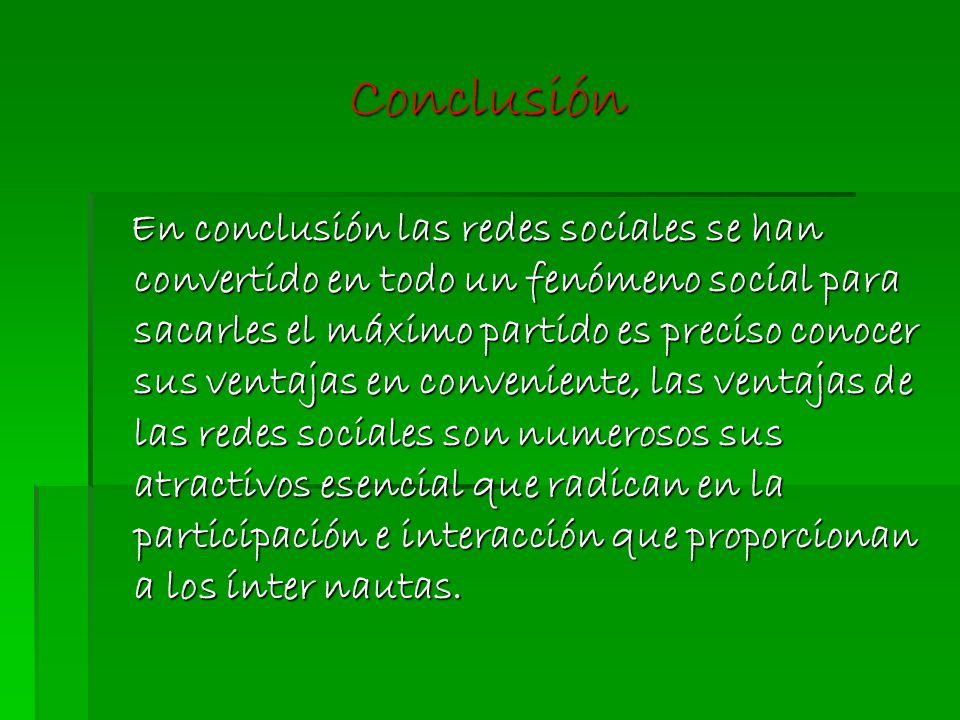 Conclusión

En conclusión las redes sociales se han convertido en todo un fenómeno social para sacarles el máximo partido es preciso conocer sus ventajas en conveniente, las ventajas de las redes sociales son numerosos sus atractivos esencial que radican en la participación e interacción que proporcionan a los inter nautas.